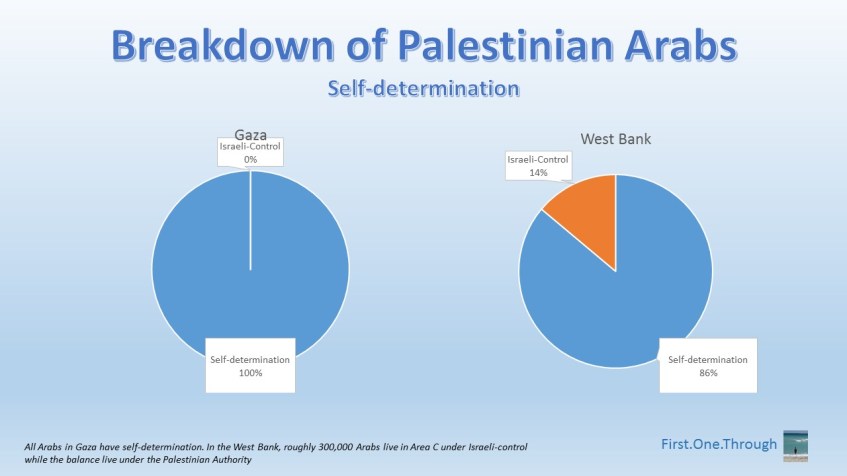 Breakdown of Palestinian Arabs
Self-determination

Gaza

Israeli-Control
0%

Self-determination
100%

West Bank

Israeli-Control
14%

Self-determination
86%

All Arabs in Gaza have self-determination. In the West Bank, roughly 300,000 Arabs live in Area C under Israeli-control while the balance live under the Palestinian Authority

First.One.Through